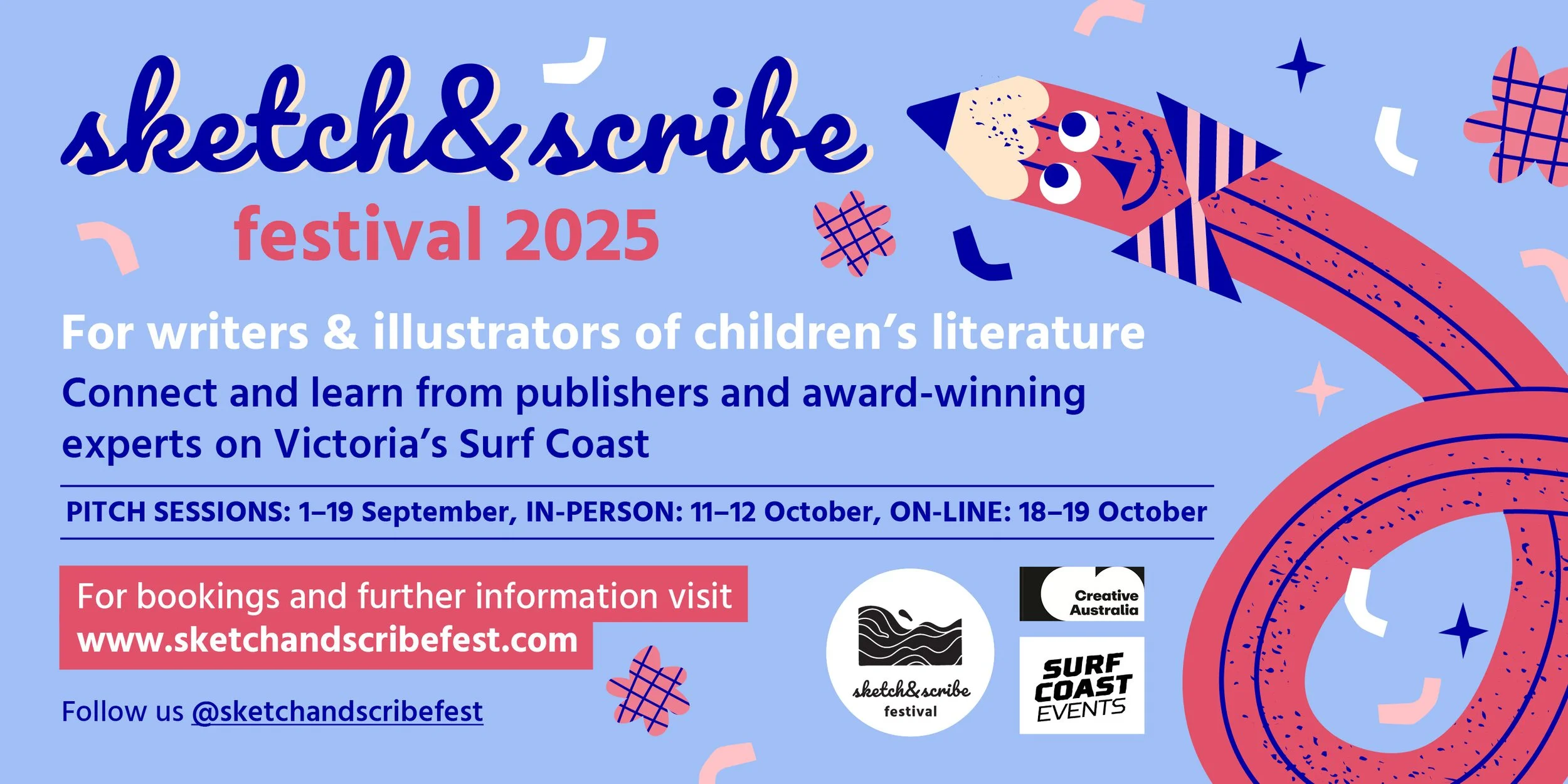 sketch&scribe
festival 2025

For writers & illustrators of children's literature

Connect and learn from publishers and award-winning experts on Victoria's Surf Coast

PITCH SESSIONS: 1–19 September, IN-PERSON: 11–12 October, ON-LINE: 18–19 October

For bookings and further information visit
www.sketchandscribefest.com

Follow us @sketchandscribefest

sketch&scribe
festival

Creative Australia

SURF COAST EVENTS